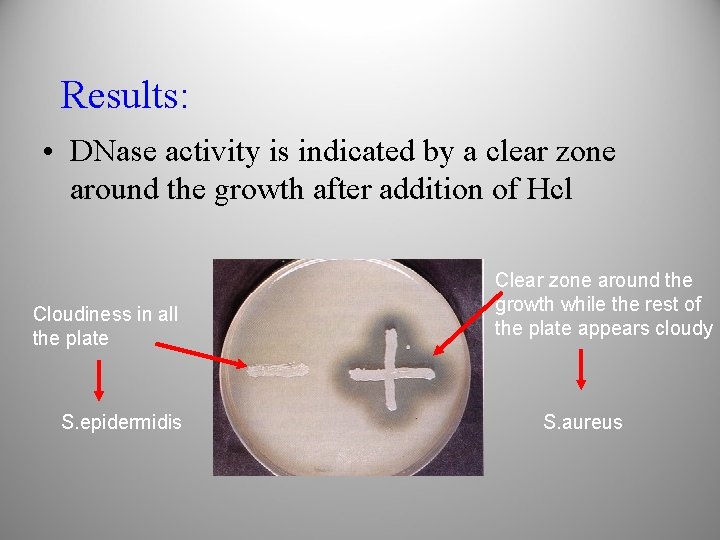 Results:

• DNase activity is indicated by a clear zone around the growth after addition of Hcl

Cloudiness in all the plate

S.epidermidis

Clear zone around the growth while the rest of the plate appears cloudy

S.aureus